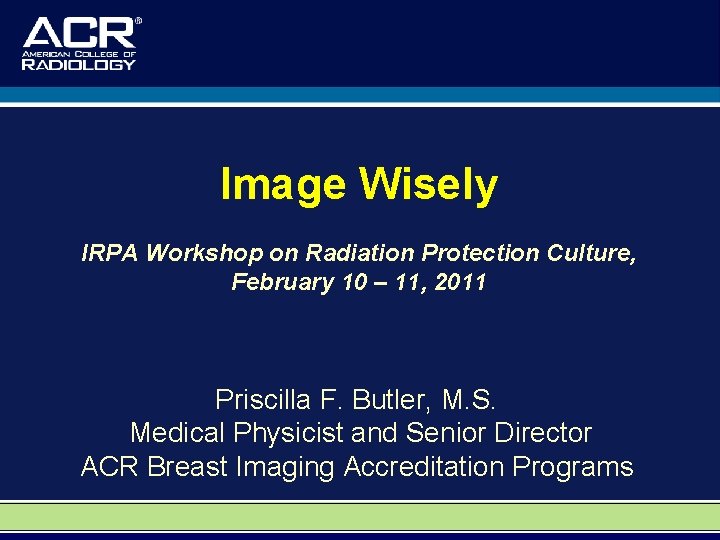 ACR®
AMERICAN COLLEGE OF
RADIOLOGY

Image Wisely

IRPA Workshop on Radiation Protection Culture, February 10 – 11, 2011

Priscilla F. Butler, M.S.
Medical Physicist and Senior Director
ACR Breast Imaging Accreditation Programs